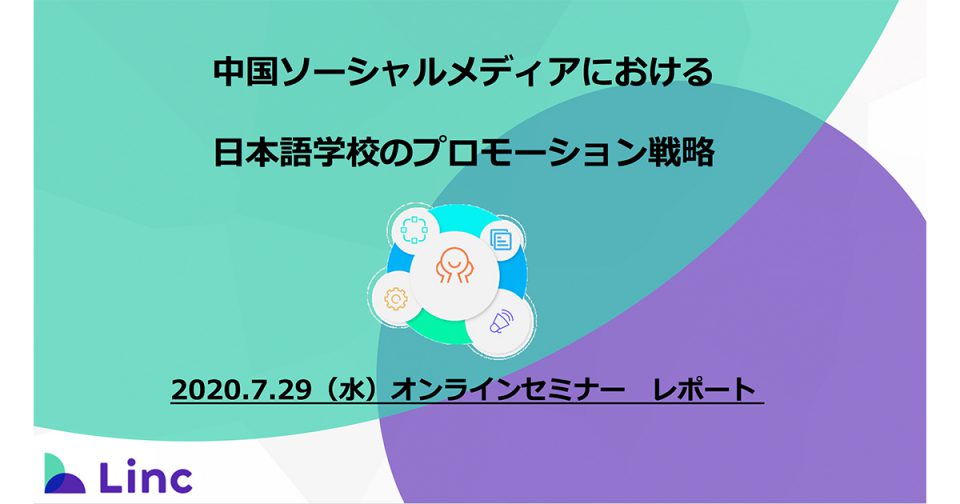 中国ソーシャルメディアにおける

日本語学校のプロモーション戦略

2020.7.29（水）オンラインセミナー　レポート

Linc